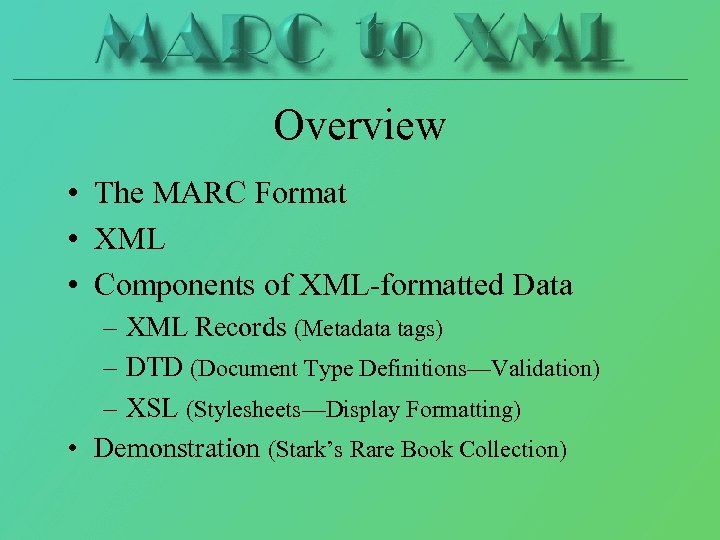 MARC to XML

Overview

• The MARC Format
• XML
• Components of XML-formatted Data
  – XML Records (Metadata tags)
  – DTD (Document Type Definitions—Validation)
  – XSL (Stylesheets—Display Formatting)
• Demonstration (Stark's Rare Book Collection)